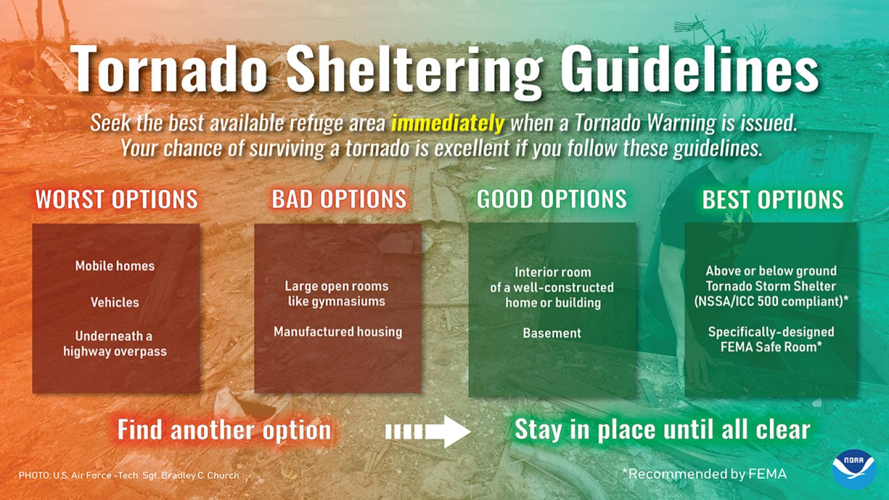 Tornado Sheltering Guidelines

Seek the best available refuge area immediately when a Tornado Warning is issued. Your chance of surviving a tornado is excellent if you follow these guidelines.

WORST OPTIONS

Mobile homes

Vehicles

Underneath a highway overpass

BAD OPTIONS

Large open rooms like gymnasiums

Manufactured housing

GOOD OPTIONS

Interior room of a well-constructed home or building

Basement

BEST OPTIONS

Above or below ground Tornado Storm Shelter (NSSA/ICC 500 compliant)*

Specifically-designed FEMA Safe Room*

Find another option

Stay in place until all clear

PHOTO: U.S. Air Force - Tech. Sgt. Bradley C. Church

*Recommended by FEMA

NOAA